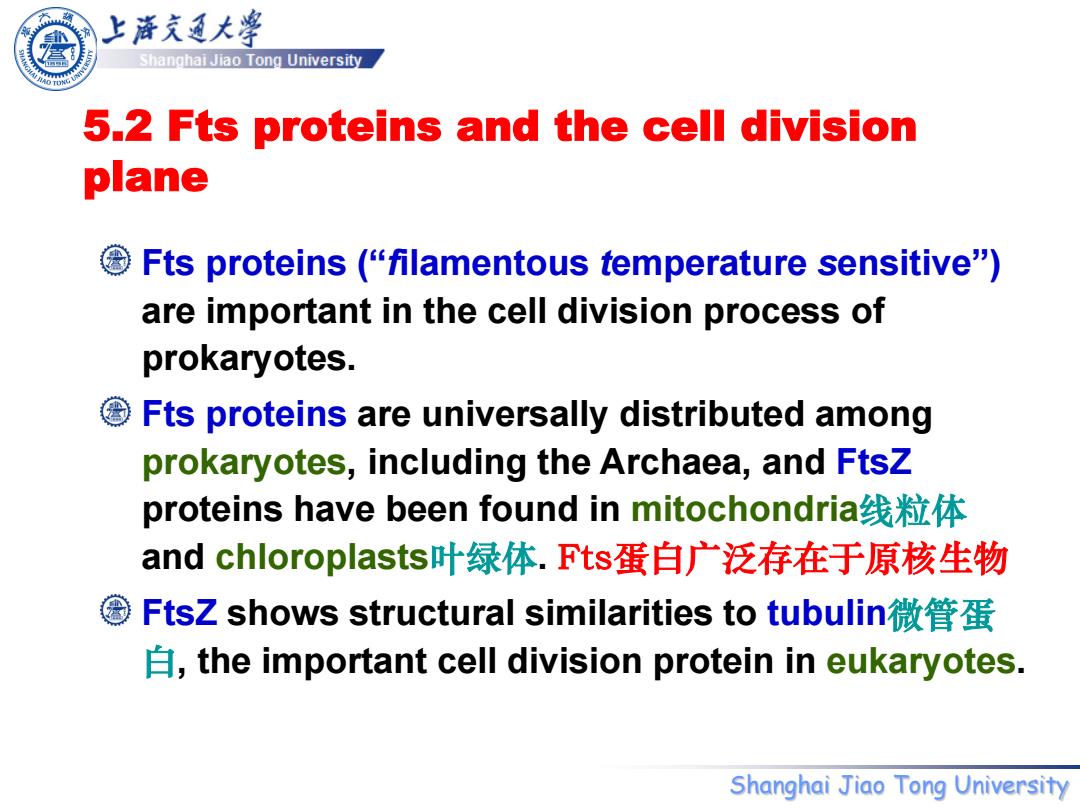 上海交通大学
Shanghai Jiao Tong University

5.2 Fts proteins and the cell division plane

Fts proteins (“filamentous temperature sensitive”) are important in the cell division process of prokaryotes.

Fts proteins are universally distributed among prokaryotes, including the Archaea, and FtsZ proteins have been found in mitochondria线粒体 and chloroplasts叶绿体. Fts蛋白广泛存在于原核生物

FtsZ shows structural similarities to tubulin微管蛋白, the important cell division protein in eukaryotes.

Shanghai Jiao Tong University